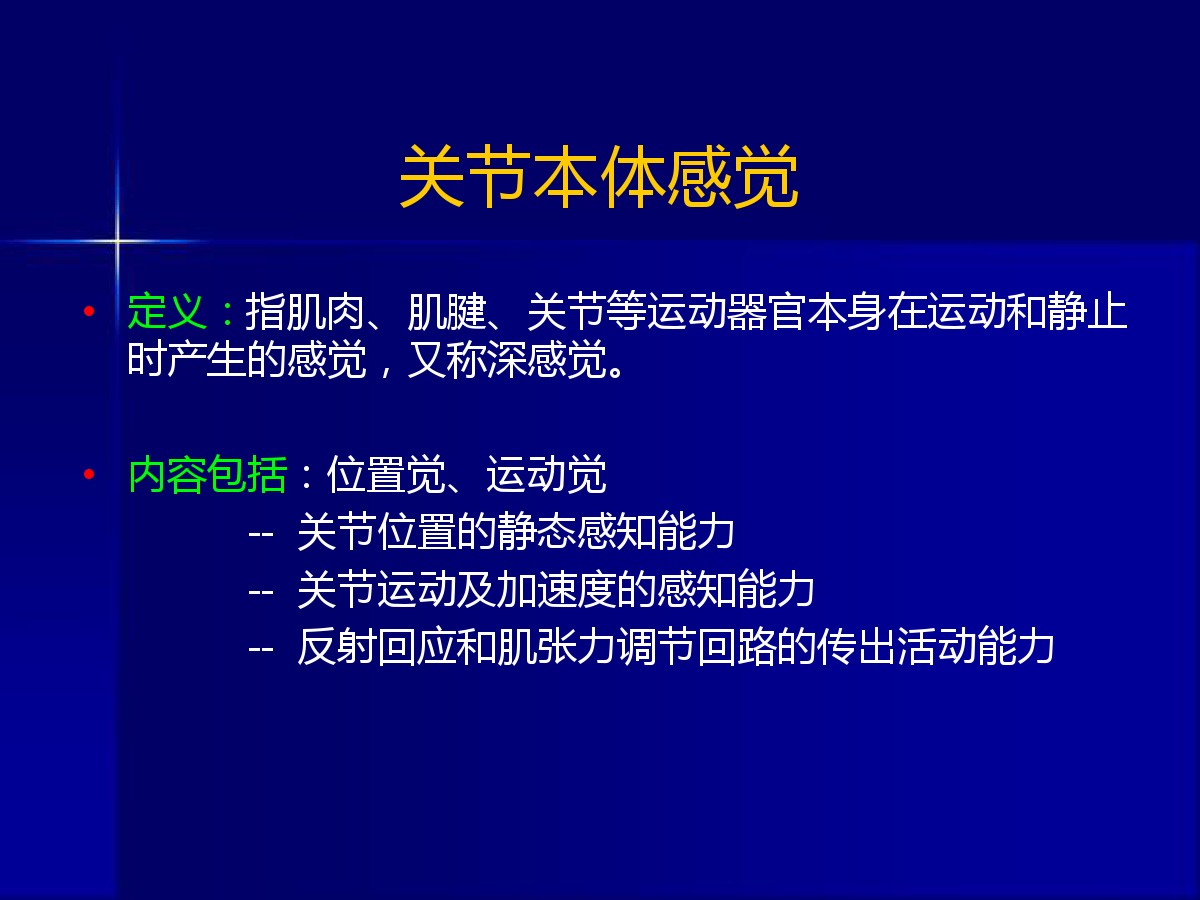 关节本体感觉

• 定义：指肌肉、肌腱、关节等运动器官本身在运动和静止时产生的感觉，又称深感觉。

• 内容包括：位置觉、运动觉

-- 关节位置的静态感知能力

-- 关节运动及加速度的感知能力

-- 反射回应和肌张力调节回路的传出活动能力